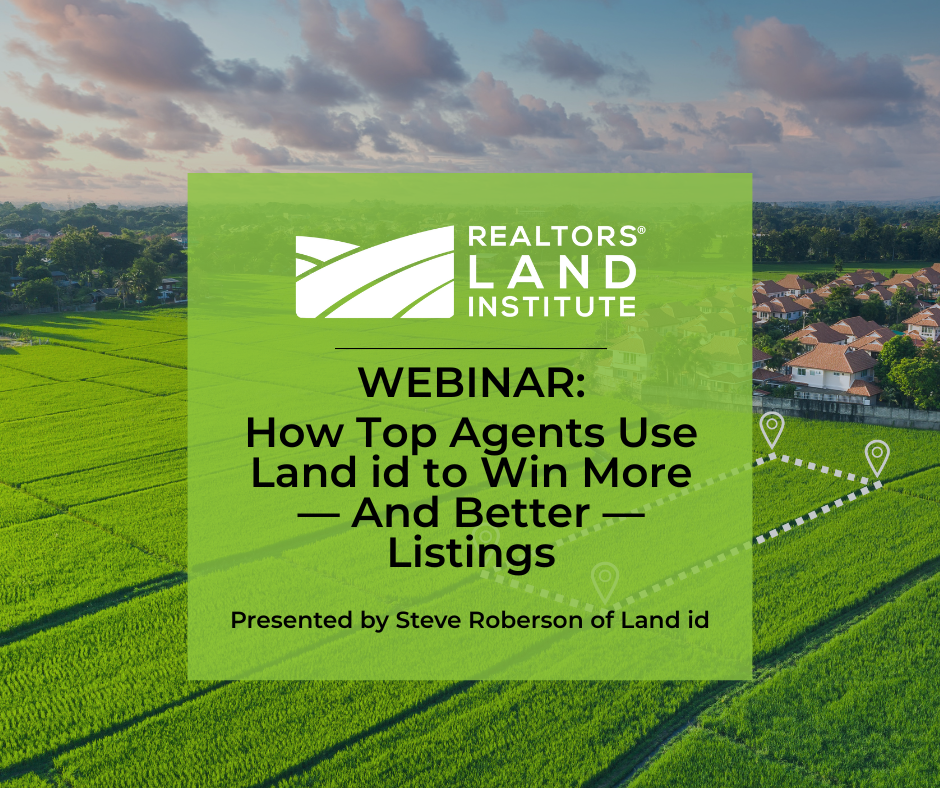 REALTORS®
LAND
INSTITUTE

WEBINAR:
How Top Agents Use Land id to Win More — And Better — Listings

Presented by Steve Roberson of Land id